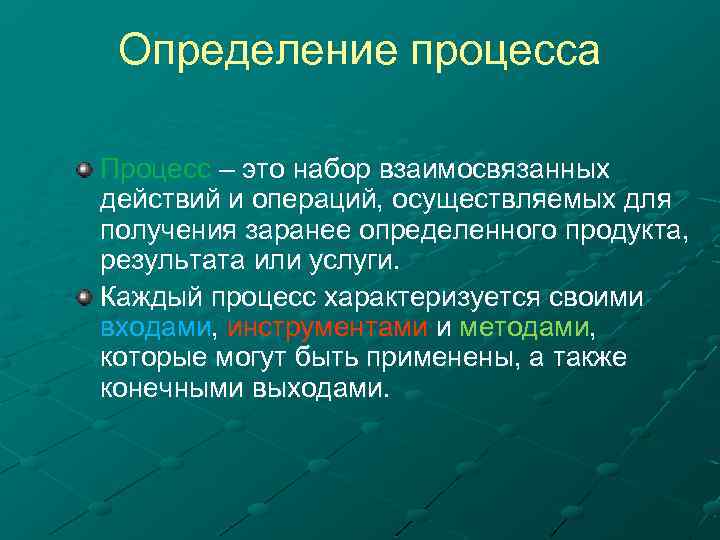 Определение процесса

Процесс – это набор взаимосвязанных действий и операций, осуществляемых для получения заранее определенного продукта, результата или услуги.

Каждый процесс характеризуется своими входами, инструментами и методами, которые могут быть применены, а также конечными выходами.